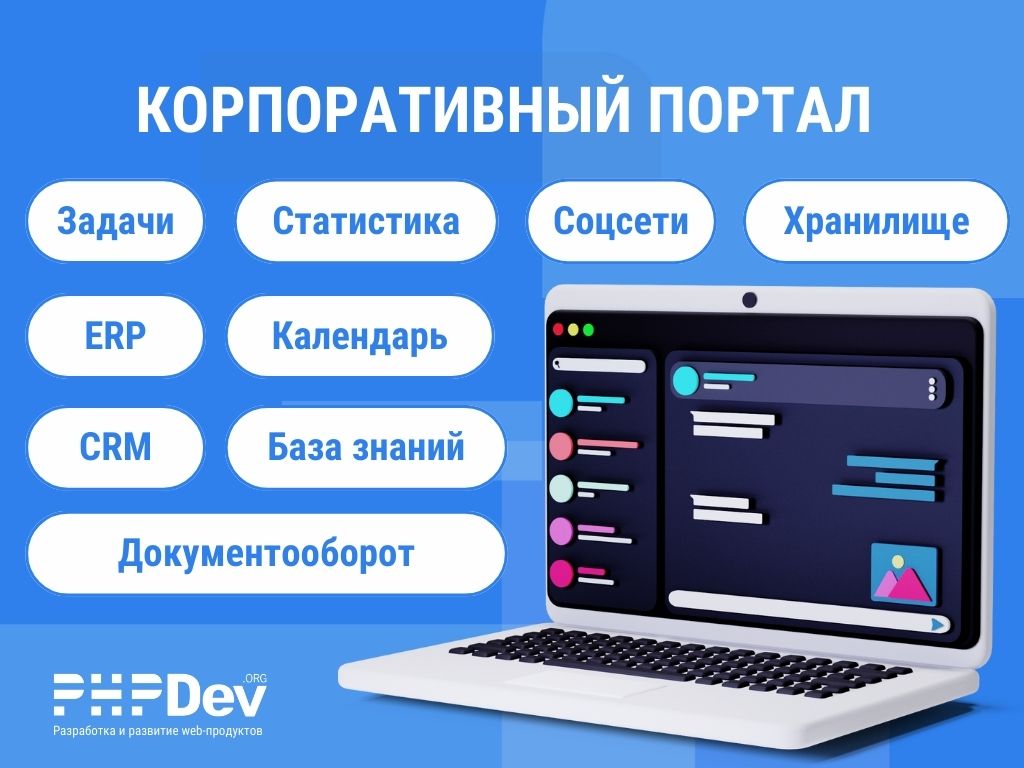 КОРПОРАТИВНЫЙ ПОРТАЛ

Задачи

Статистика

Соцсети

Хранилище

ERP

Календарь

CRM

База знаний

Документооборот

PHPDev .ORG

Разработка и развитие web-продуктов